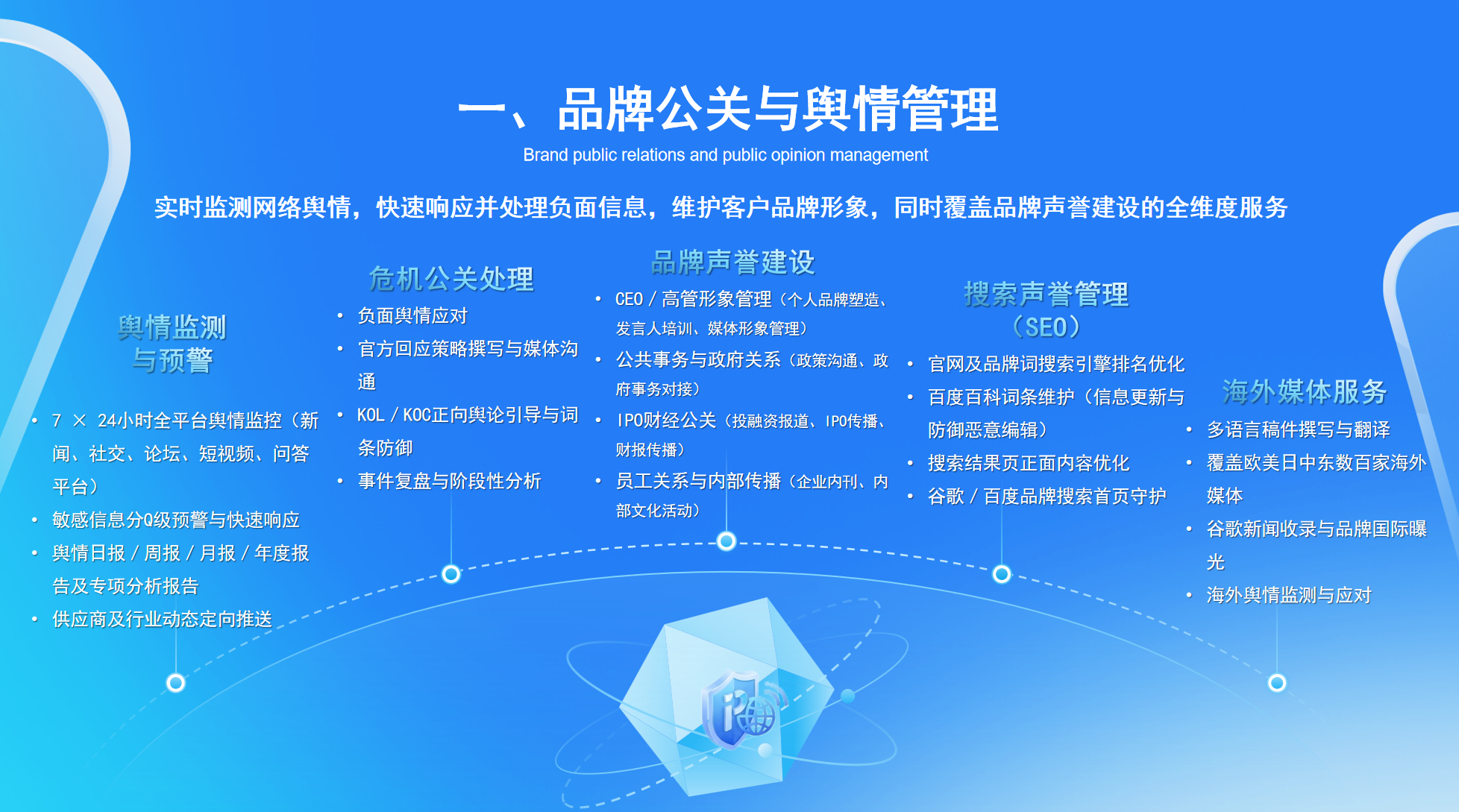 一、品牌公关与舆情管理
Brand public relations and public opinion management

实时监测网络舆情，快速响应并处理负面信息，维护客户品牌形象，同时覆盖品牌声誉建设的全维度服务

舆情监测与预警

• 7 × 24小时全平台舆情监控（新闻、社交、论坛、短视频、问答平台）
• 敏感信息分Q级预警与快速响应
• 舆情日报 / 周报 / 月报 / 年度报告及专项分析报告
• 供应商及行业动态定向推送

危机公关处理

• 负面舆情应对
• 官方回应策略撰写与媒体沟通
• KOL / KOC正向舆论引导与词条防御
• 事件复盘与阶段性分析

品牌声誉建设

• CEO / 高管形象管理（个人品牌塑造、发言人培训、媒体形象管理）
• 公共事务与政府关系（政策沟通、政府事务对接）
• IPO财经公关（投融资报道、IPO传播、财报传播）
• 员工关系与内部传播（企业内刊、内部文化活动）

搜索声誉管理（SEO）

• 官网及品牌词搜索引擎排名优化
• 百度百科词条维护（信息更新与防御恶意编辑）
• 搜索结果页正面内容优化
• 谷歌 / 百度品牌搜索首页守护

海外媒体服务

• 多语言稿件撰写与翻译
• 覆盖欧美日中东数百家海外媒体
• 谷歌新闻收录与品牌国际曝光
• 海外舆情监测与应对